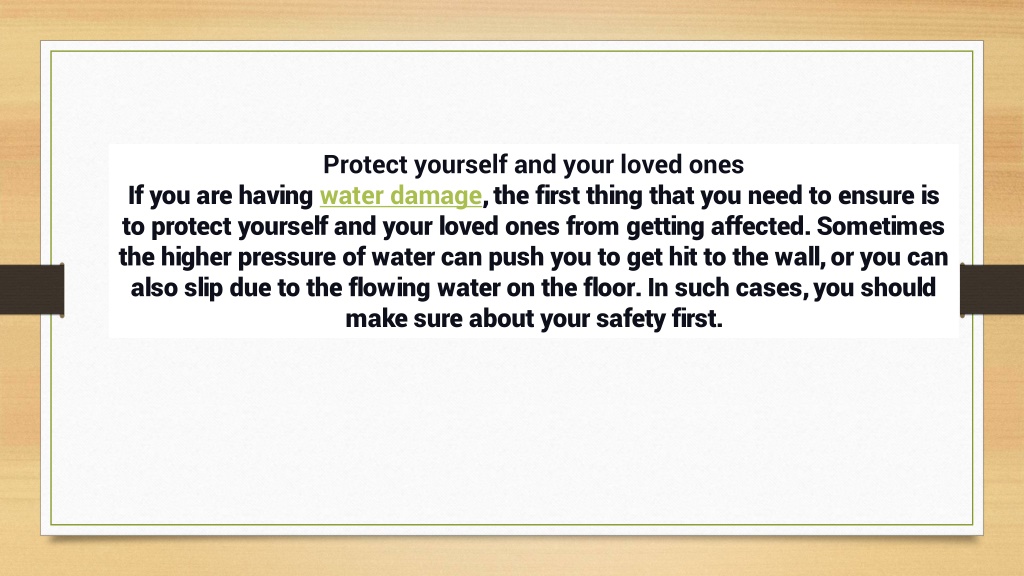 Protect yourself and your loved ones
If you are having water damage, the first thing that you need to ensure is to protect yourself and your loved ones from getting affected. Sometimes the higher pressure of water can push you to get hit to the wall, or you can also slip due to the flowing water on the floor. In such cases, you should make sure about your safety first.